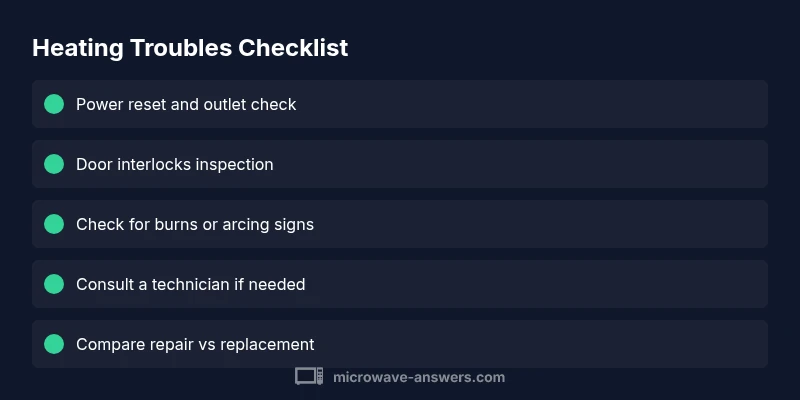 Heating Troubles Checklist

Power reset and outlet check

Door interlocks inspection

Check for burns or arcing signs

Consult a technician if needed

Compare repair vs replacement

microwave-answers.com